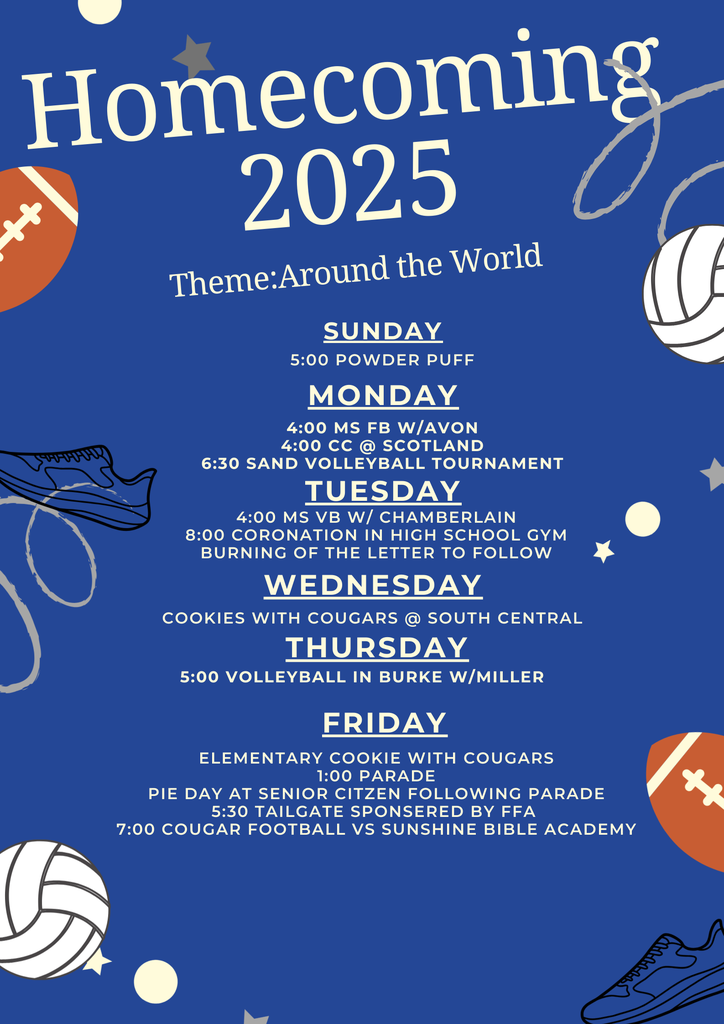 Homecoming 2025

Theme:Around the World

SUNDAY

5:00 POWDER PUFF

MONDAY

4:00 MS FB W/AVON
4:00 CC @ SCOTLAND
6:30 SAND VOLLEYBALL TOURNAMENT

TUESDAY

4:00 MS VB W/ CHAMBERLAIN
8:00 CORONATION IN HIGH SCHOOL GYM
BURNING OF THE LETTER TO FOLLOW

WEDNESDAY

COOKIES WITH COUGARS @ SOUTH CENTRAL

THURSDAY

5:00 VOLLEYBALL IN BURKE W/MILLER

FRIDAY

ELEMENTARY COOKIE WITH COUGARS
1:00 PARADE
PIE DAY AT SENIOR CITZEN FOLLOWING PARADE
5:30 TAILGATE SPONSERED BY FFA
7:00 COUGAR FOOTBALL VS SUNSHINE BIBLE ACADEMY